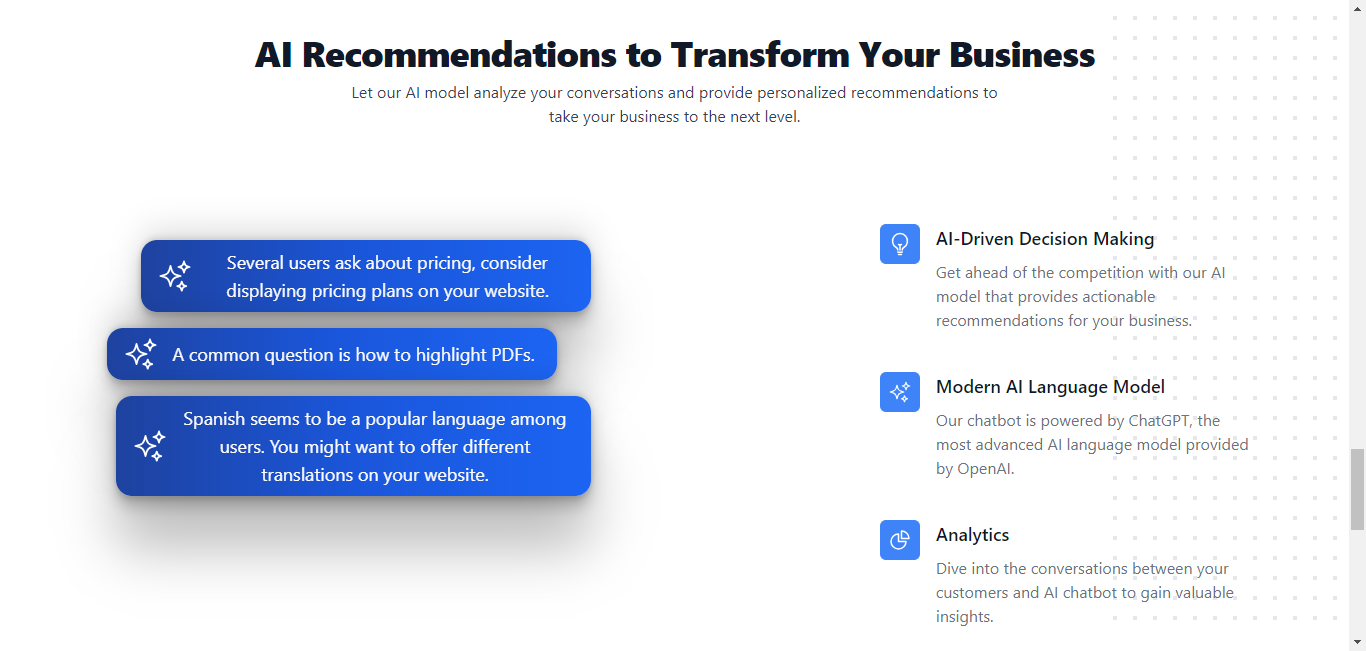 AI Recommendations to Transform Your Business

Let our AI model analyze your conversations and provide personalized recommendations to take your business to the next level.

Several users ask about pricing, consider displaying pricing plans on your website.

A common question is how to highlight PDFs.

Spanish seems to be a popular language among users. You might want to offer different translations on your website.

AI-Driven Decision Making

Get ahead of the competition with our AI model that provides actionable recommendations for your business.

Modern AI Language Model

Our chatbot is powered by ChatGPT, the most advanced AI language model provided by OpenAI.

Analytics

Dive into the conversations between your customers and AI chatbot to gain valuable insights.